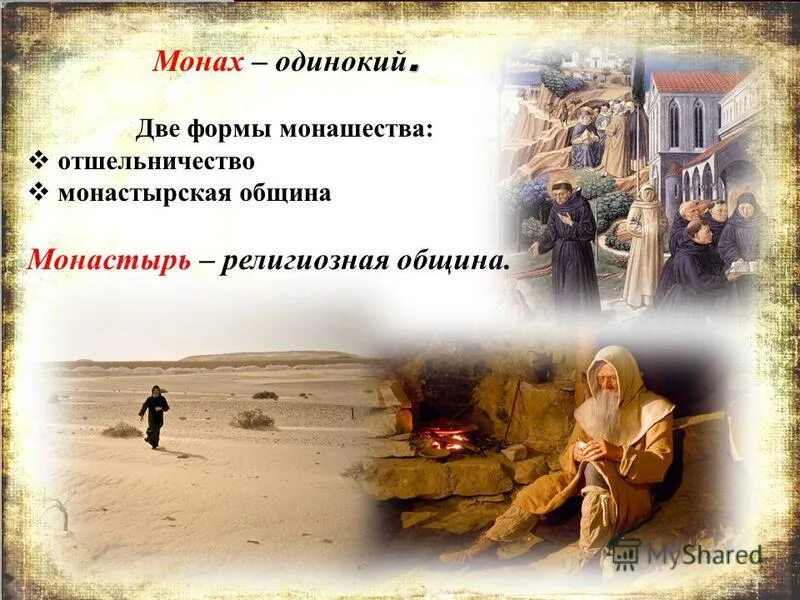 Монах – одинокий.

Две формы монашества:
❖ отшельничество
❖ монастырская община

Монастырь – религиозная община.

MyShared